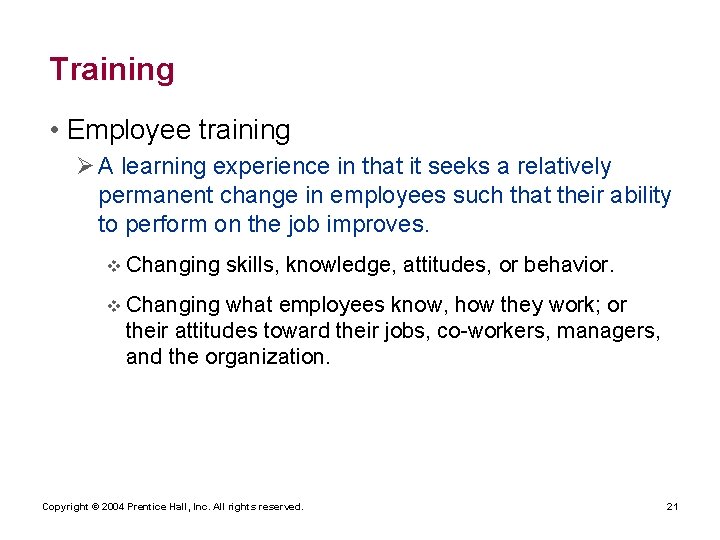 Training

• Employee training

➢ A learning experience in that it seeks a relatively permanent change in employees such that their ability to perform on the job improves.

❖ Changing skills, knowledge, attitudes, or behavior.

❖ Changing what employees know, how they work; or their attitudes toward their jobs, co-workers, managers, and the organization.

Copyright © 2004 Prentice Hall, Inc. All rights reserved.

21